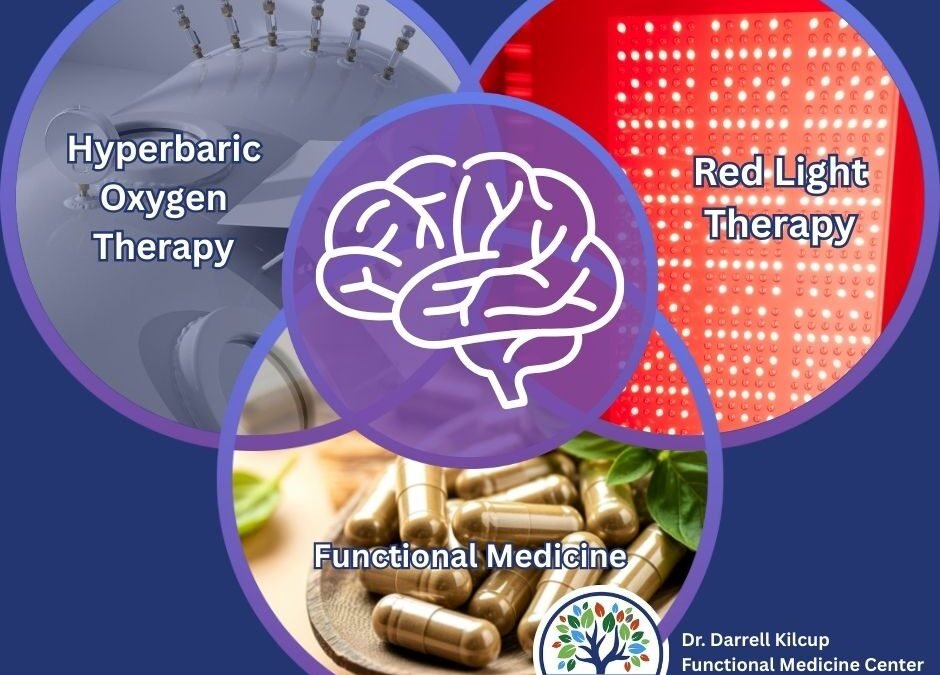 Hyperbaric Oxygen Therapy

Red Light Therapy

Functional Medicine

Dr. Darrell Kilcup
Functional Medicine Center